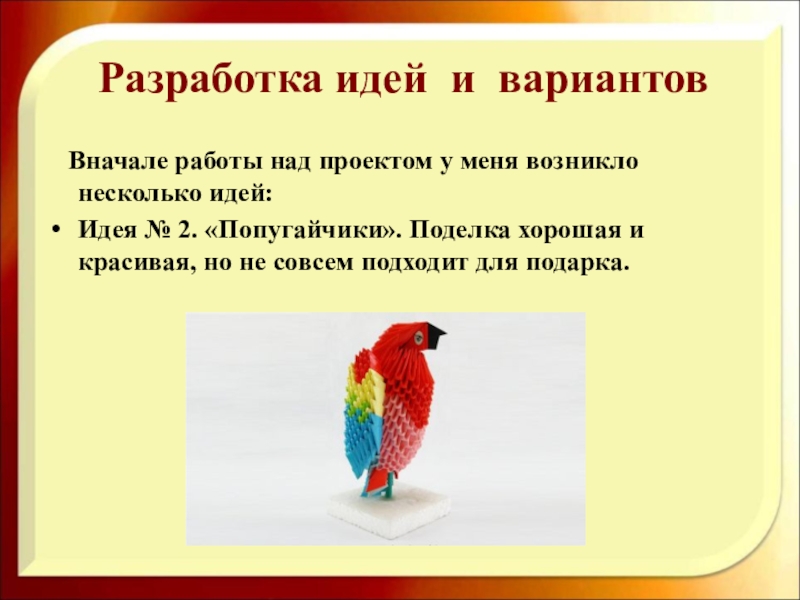 Разработка идей и вариантов

Вначале работы над проектом у меня возникло несколько идей:

• Идея № 2. «Попугайчики». Поделка хорошая и красивая, но не совсем подходит для подарка.